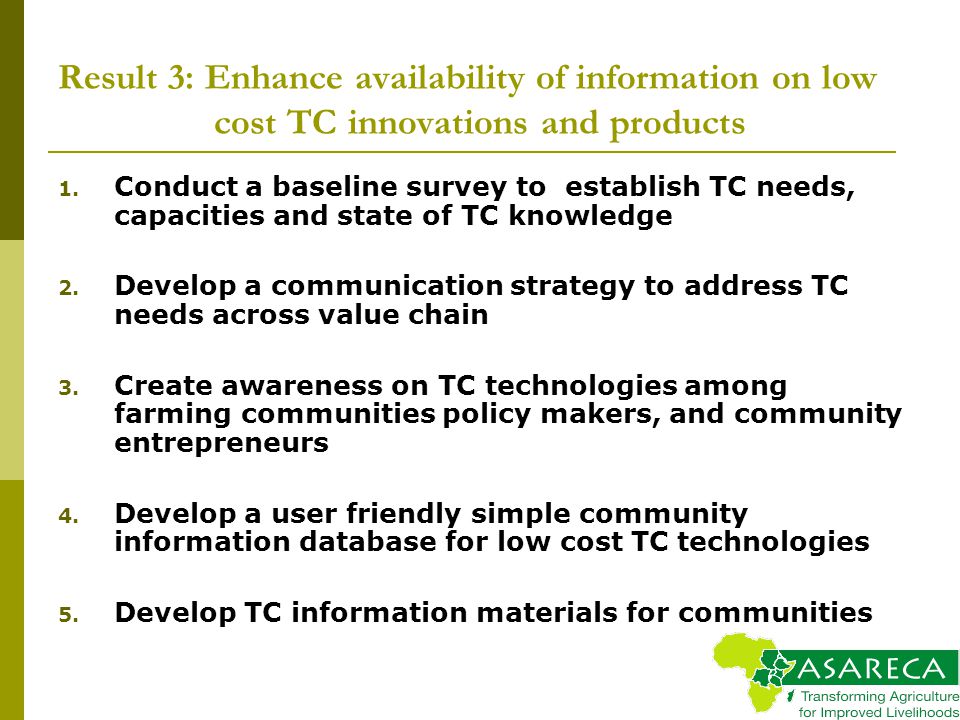 Result 3: Enhance availability of information on low cost TC innovations and products

1. Conduct a baseline survey to establish TC needs, capacities and state of TC knowledge

2. Develop a communication strategy to address TC needs across value chain

3. Create awareness on TC technologies among farming communities policy makers, and community entrepreneurs

4. Develop a user friendly simple community information database for low cost TC technologies

5. Develop TC information materials for communities

ASARECA
Transforming Agriculture for Improved Livelihoods